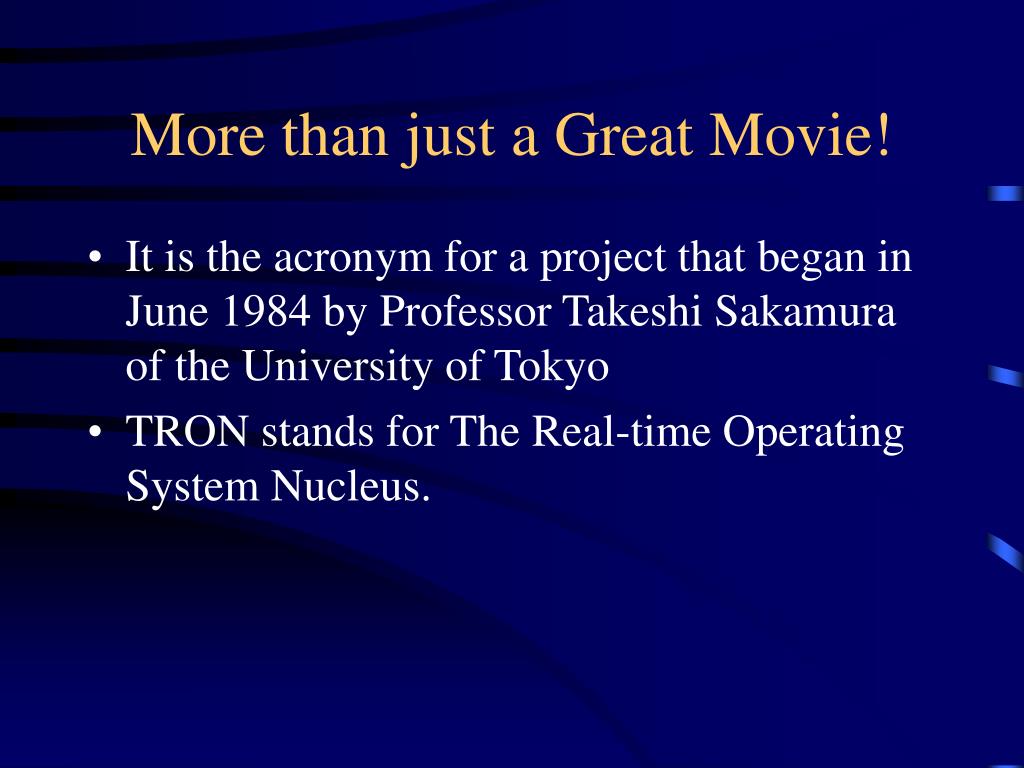 More than just a Great Movie!

• It is the acronym for a project that began in June 1984 by Professor Takeshi Sakamura of the University of Tokyo

• TRON stands for The Real-time Operating System Nucleus.